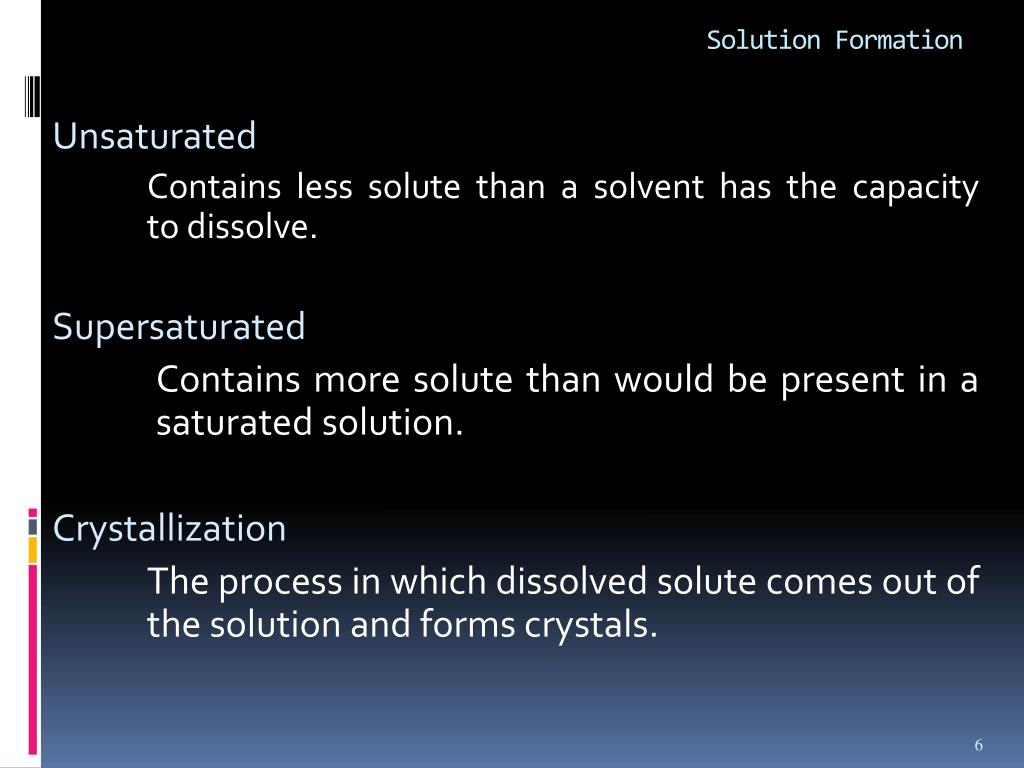 Solution Formation

Unsaturated

Contains less solute than a solvent has the capacity to dissolve.

Supersaturated

Contains more solute than would be present in a saturated solution.

Crystallization

The process in which dissolved solute comes out of the solution and forms crystals.

6